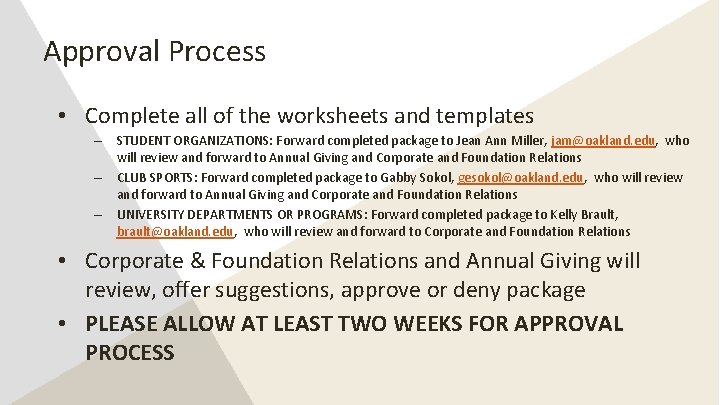 Approval Process

• Complete all of the worksheets and templates

– STUDENT ORGANIZATIONS: Forward completed package to Jean Ann Miller, jam@oakland.edu, who will review and forward to Annual Giving and Corporate and Foundation Relations

– CLUB SPORTS: Forward completed package to Gabby Sokol, gesokol@oakland.edu, who will review and forward to Annual Giving and Corporate and Foundation Relations

– UNIVERSITY DEPARTMENTS OR PROGRAMS: Forward completed package to Kelly Brault, brault@oakland.edu, who will review and forward to Corporate and Foundation Relations

• Corporate & Foundation Relations and Annual Giving will review, offer suggestions, approve or deny package

• PLEASE ALLOW AT LEAST TWO WEEKS FOR APPROVAL PROCESS